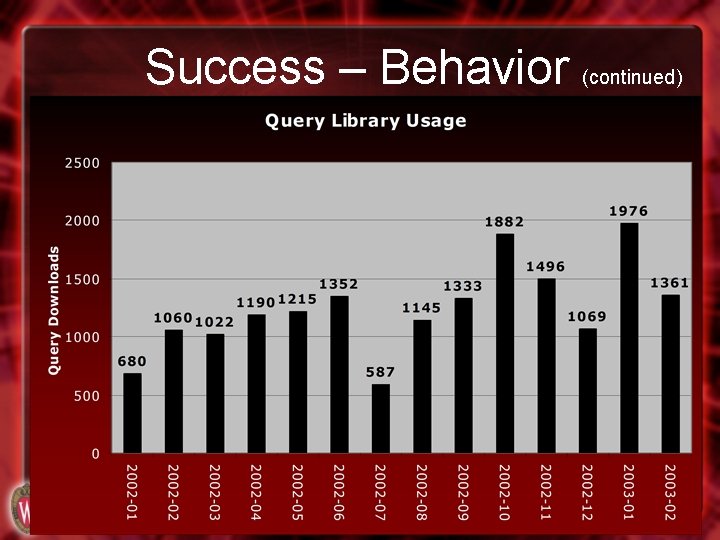 Success – Behavior (continued)

Query Library Usage

Query Downloads

2500
2000
1500
1000
500
0

680
1060
1022
1190
1215
1352
587
1145
1333
1882
1496
1069
1976
1361

2002-01
2002-02
2002-03
2002-04
2002-05
2002-06
2002-07
2002-08
2002-09
2002-10
2002-11
2002-12
2003-01
2003-02